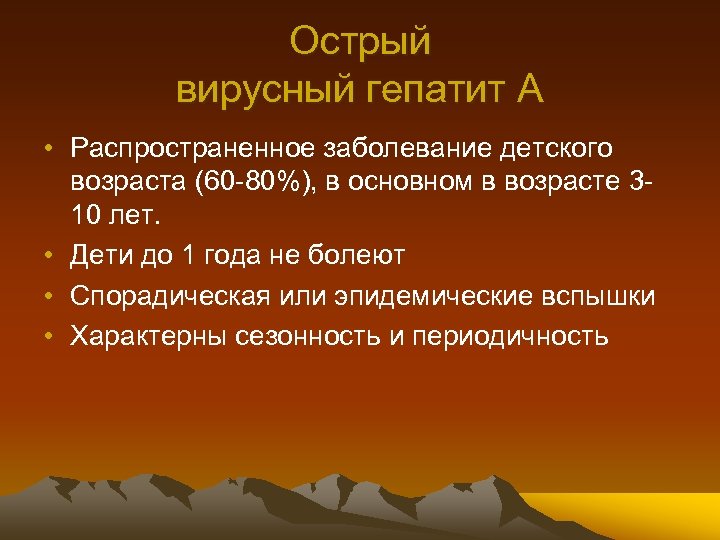 Острый
вирусный гепатит А

• Распространенное заболевание детского возраста (60-80%), в основном в возрасте 3-10 лет.
• Дети до 1 года не болеют
• Спорадическая или эпидемические вспышки
• Характерны сезонность и периодичность